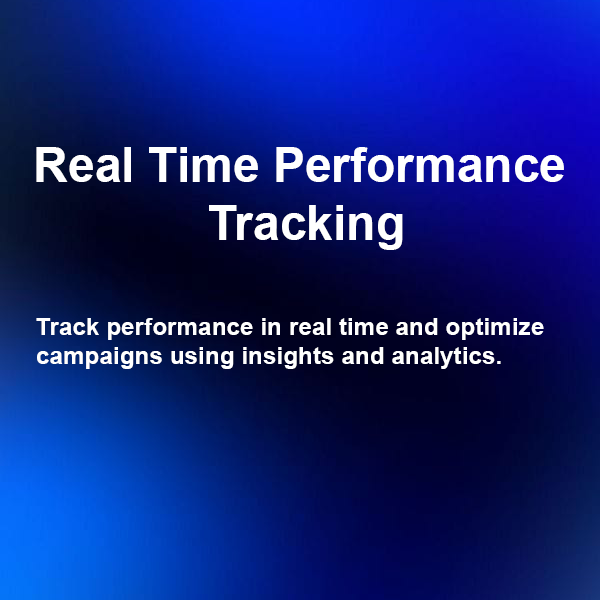 Real Time Performance Tracking

Track performance in real time and optimize campaigns using insights and analytics.